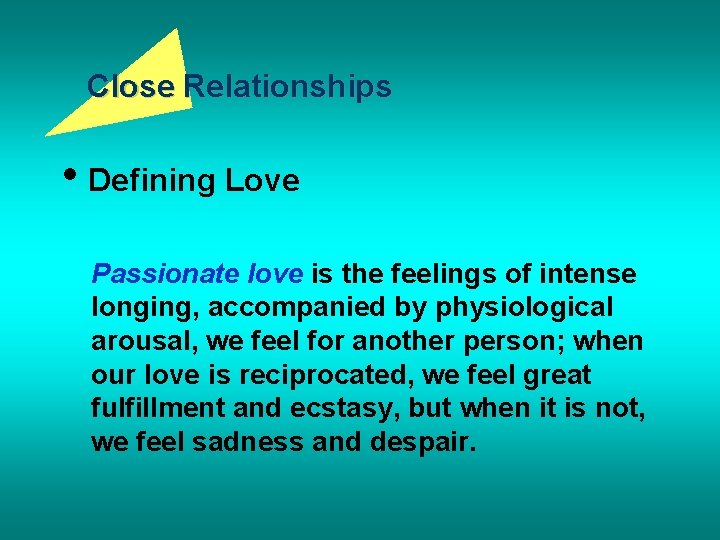 Close Relationships

• Defining Love

Passionate love is the feelings of intense longing, accompanied by physiological arousal, we feel for another person; when our love is reciprocated, we feel great fulfillment and ecstasy, but when it is not, we feel sadness and despair.